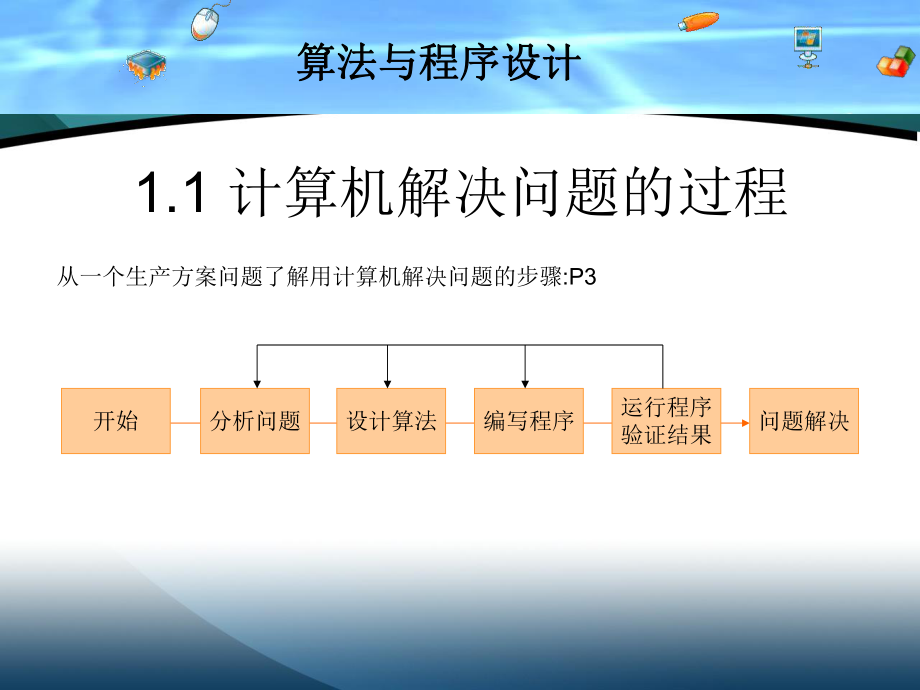 算法与程序设计

1.1 计算机解决问题的过程

从一个生产方案问题了解用计算机解决问题的步骤:P3

开始

分析问题

设计算法

编写程序

运行程序
验证结果

问题解决